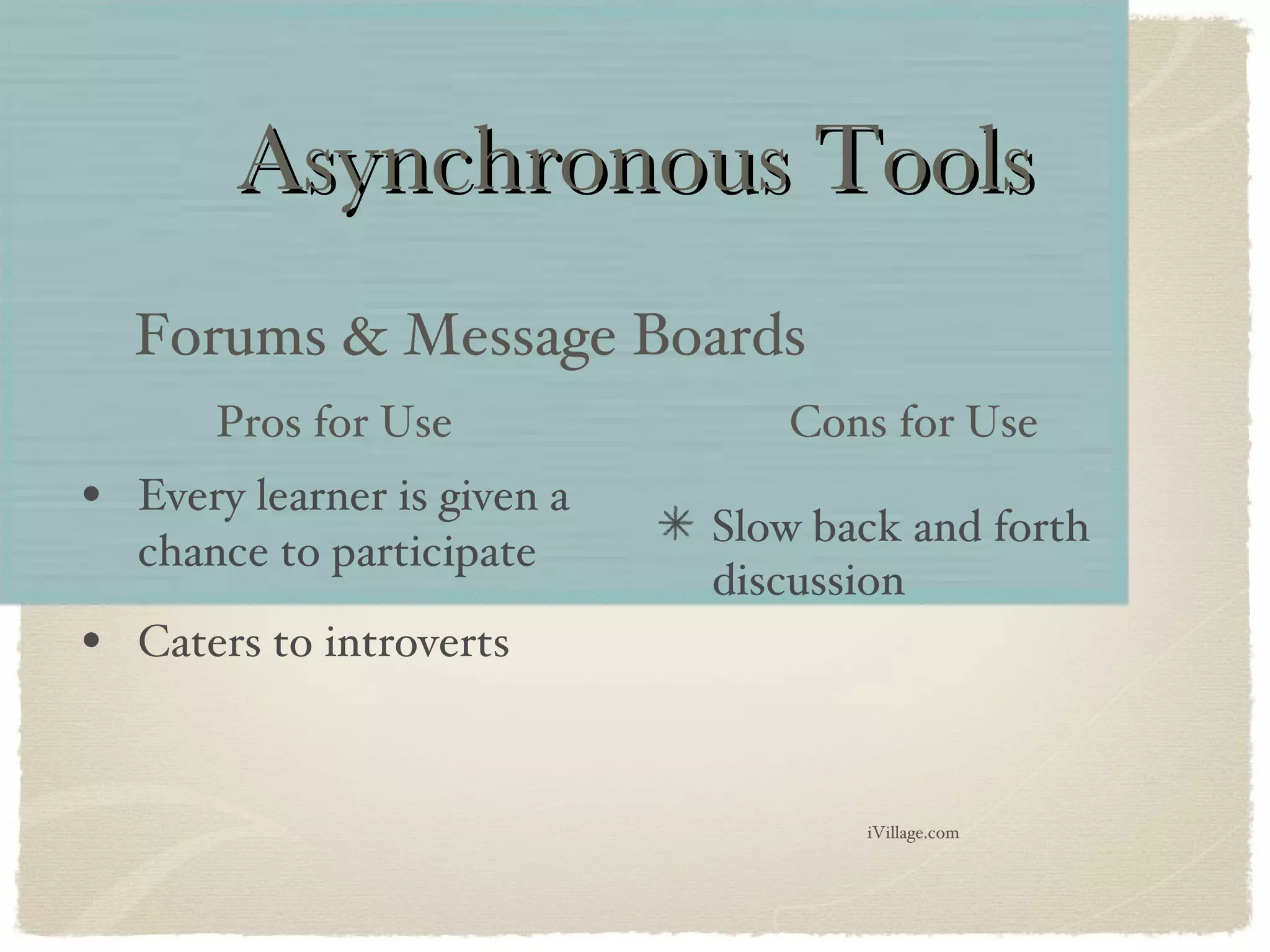 Asynchronous Tools

Forums & Message Boards

Pros for Use

• Every learner is given a chance to participate

• Caters to introverts

Cons for Use

✳ Slow back and forth discussion

iVillage.com